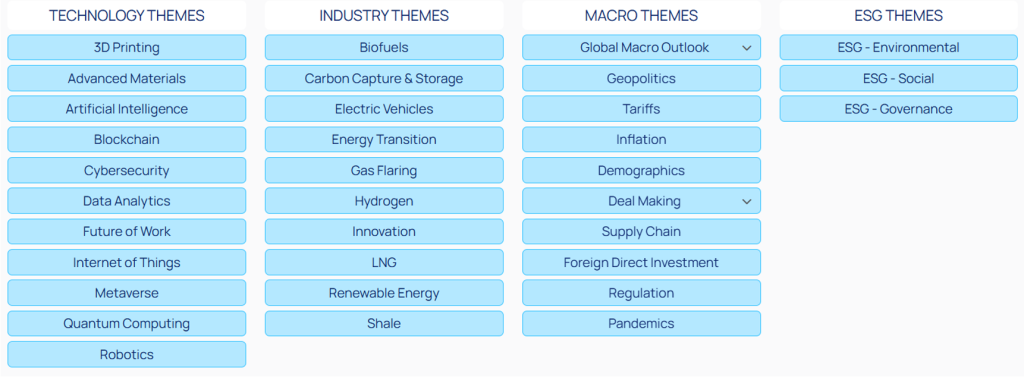 TECHNOLOGY THEMES

3D Printing
Advanced Materials
Artificial Intelligence
Blockchain
Cybersecurity
Data Analytics
Future of Work
Internet of Things
Metaverse
Quantum Computing
Robotics

INDUSTRY THEMES

Biofuels
Carbon Capture & Storage
Electric Vehicles
Energy Transition
Gas Flaring
Hydrogen
Innovation
LNG
Renewable Energy
Shale

MACRO THEMES

Global Macro Outlook
Geopolitics
Tariffs
Inflation
Demographics
Deal Making
Supply Chain
Foreign Direct Investment
Regulation
Pandemics

ESG THEMES

ESG - Environmental
ESG - Social
ESG - Governance